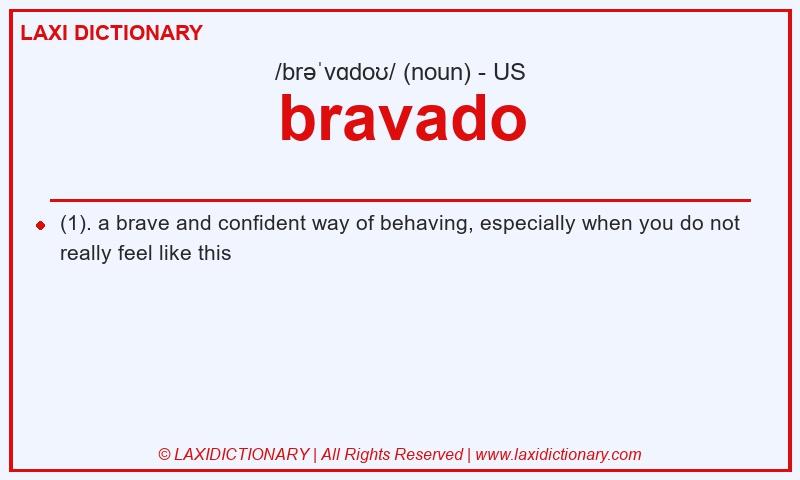 LAXI DICTIONARY

/brəˈvɑdoʊ/ (noun) - US

bravado

(1). a brave and confident way of behaving, especially when you do not really feel like this

© LAXIDICTIONARY | All Rights Reserved | www.laxidictionary.com